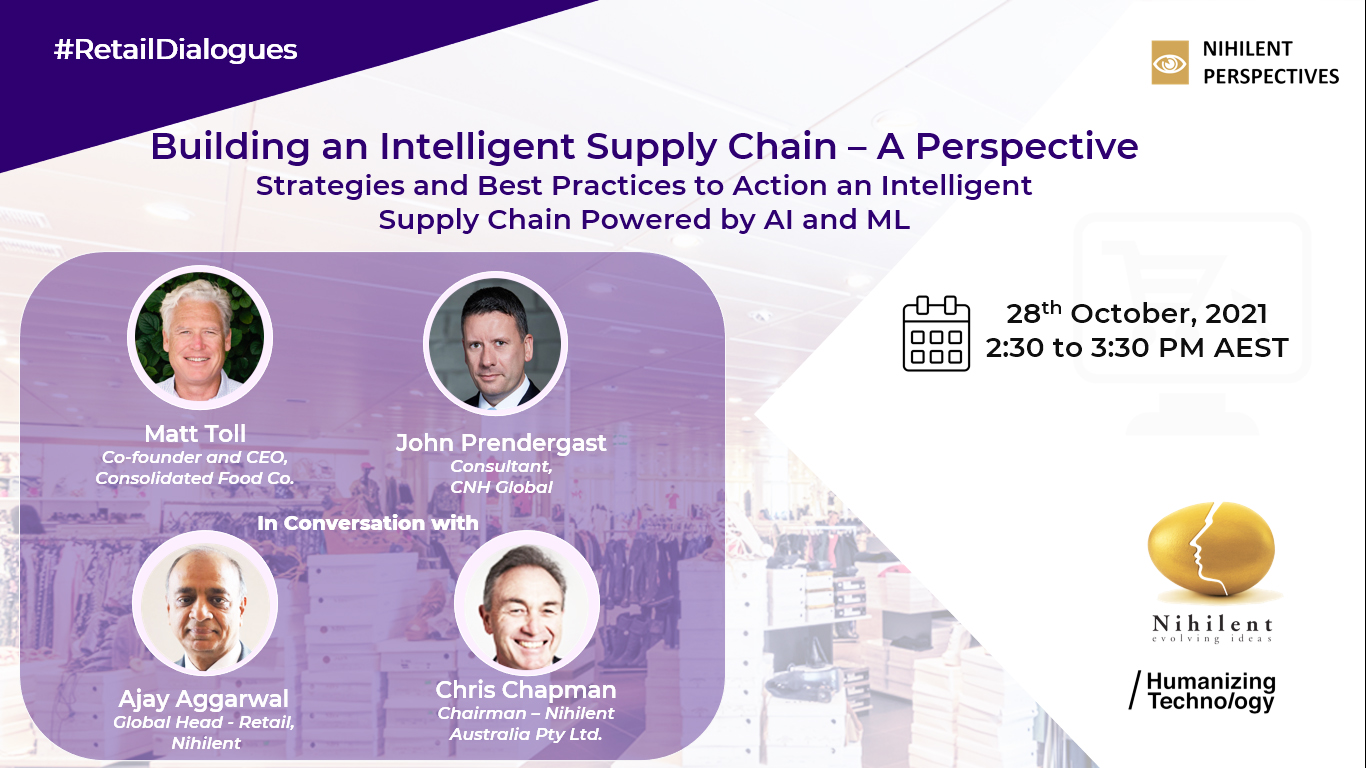 #RetailDialogues

NIHILENT PERSPECTIVES

Building an Intelligent Supply Chain – A Perspective
Strategies and Best Practices to Action an Intelligent Supply Chain Powered by AI and ML

Matt Toll
Co-founder and CEO, Consolidated Food Co.

John Prendergast
Consultant, CNH Global

In Conversation with

Ajay Aggarwal
Global Head - Retail, Nihilent

Chris Chapman
Chairman – Nihilent Australia Pty Ltd.

28$^{th}$ October, 2021
2:30 to 3:30 PM AEST

Nihilent
evolving ideas

/ Humanizing Technology